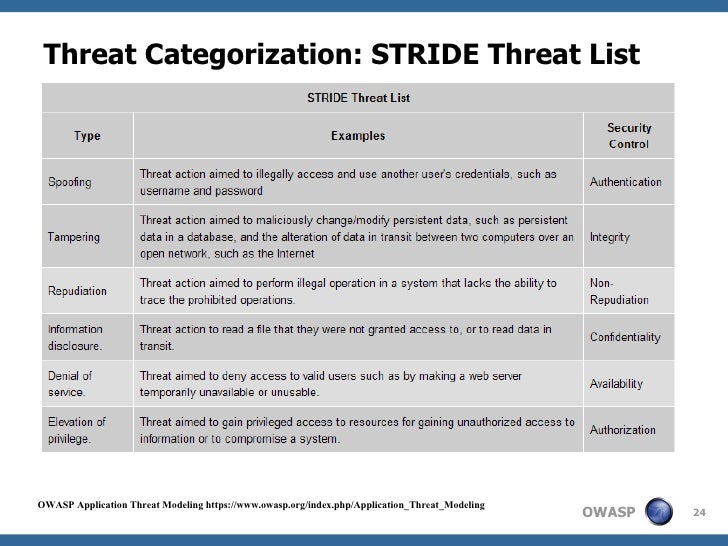 Threat Categorization: STRIDE Threat List

STRIDE Threat List

| Type | Examples | Security Control |
|---|---|---|
| Spoofing | Threat action aimed to illegally access and use another user's credentials, such as username and password | Authentication |
| Tampering | Threat action aimed to maliciously change/modify persistent data, such as persistent data in a database, and the alteration of data in transit between two computers over an open network, such as the Internet | Integrity |
| Repudiation | Threat action aimed to perform illegal operation in a system that lacks the ability to trace the prohibited operations. | Non-Repudiation |
| Information disclosure. | Threat action to read a file that they were not granted access to, or to read data in transit. | Confidentiality |
| Denial of service. | Threat aimed to deny access to valid users such as by making a web server temporarily unavailable or unusable. | Availability |
| Elevation of privilege. | Threat aimed to gain privileged access to resources for gaining unauthorized access to information or to compromise a system. | Authorization |

OWASP Application Threat Modeling https://www.owasp.org/index.php/Application_Threat_Modeling

OWASP

24